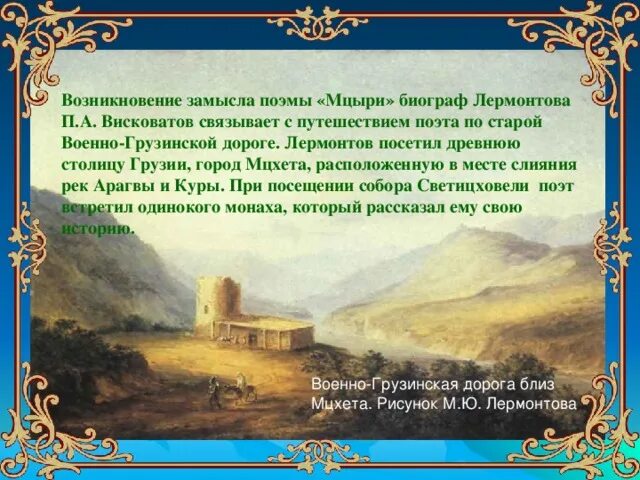 Возникновение замысла поэмы «Мцыри» биограф Лермонтова П.А. Висковатов связывает с путешествием поэта по старой Военно-Грузинской дороге. Лермонтов посетил древнюю столицу Грузии, город Мцхета, расположенную в месте слияния рек Арагвы и Куры. При посещении собора Светицховели поэт встретил одинокого монаха, который рассказал ему свою историю.

Военно-Грузинская дорога близ Мцхета. Рисунок М.Ю. Лермонтова